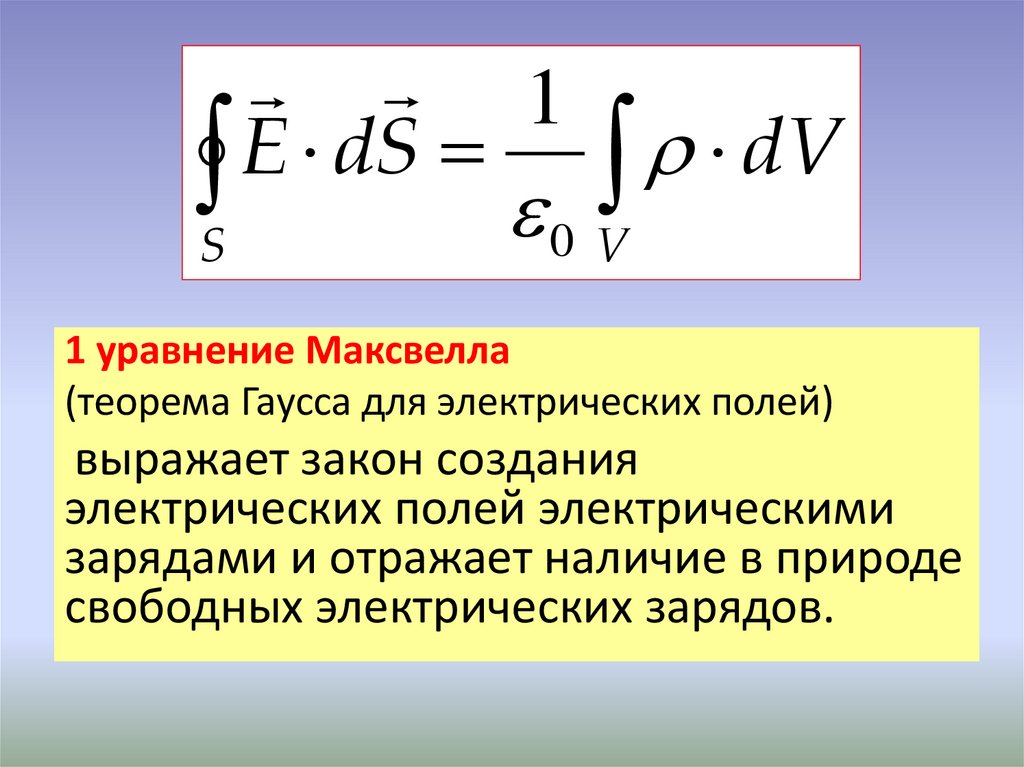 $\oint_S \vec{E} \cdot d\vec{S} = \frac{1}{\varepsilon_0} \int_V \rho \cdot dV$

1 уравнение Максвелла

(теорема Гаусса для электрических полей)

выражает закон создания электрических полей электрическими зарядами и отражает наличие в природе свободных электрических зарядов.